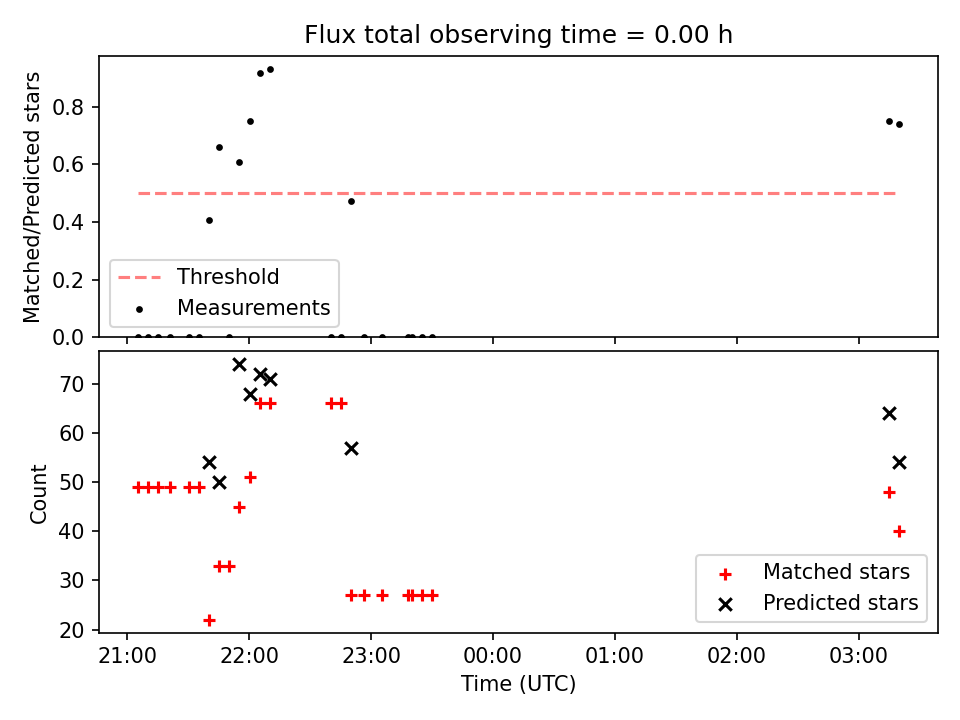 Flux total observing time = 0.00 h

Matched/Predicted stars

0.8
0.6
0.4
0.2
0.0

Threshold
Measurements

Count

70
60
50
40
30
20

Matched stars
Predicted stars

21:00 22:00 23:00 00:00 01:00 02:00 03:00

Time (UTC)